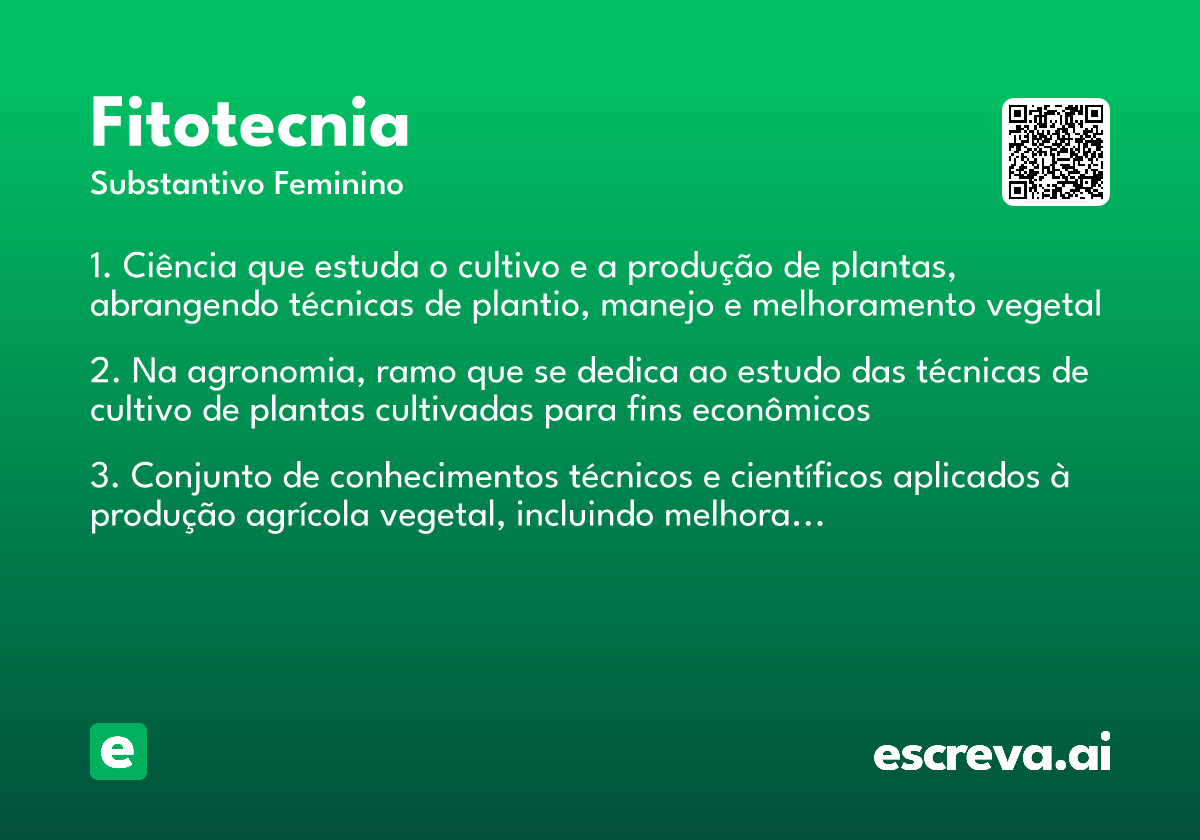 Fitotecnia
Substantivo Feminino

1. Ciência que estuda o cultivo e a produção de plantas, abrangendo técnicas de plantio, manejo e melhoramento vegetal

2. Na agronomia, ramo que se dedica ao estudo das técnicas de cultivo de plantas cultivadas para fins econômicos

3. Conjunto de conhecimentos técnicos e científicos aplicados à produção agrícola vegetal, incluindo melhora...

e

escreva.ai